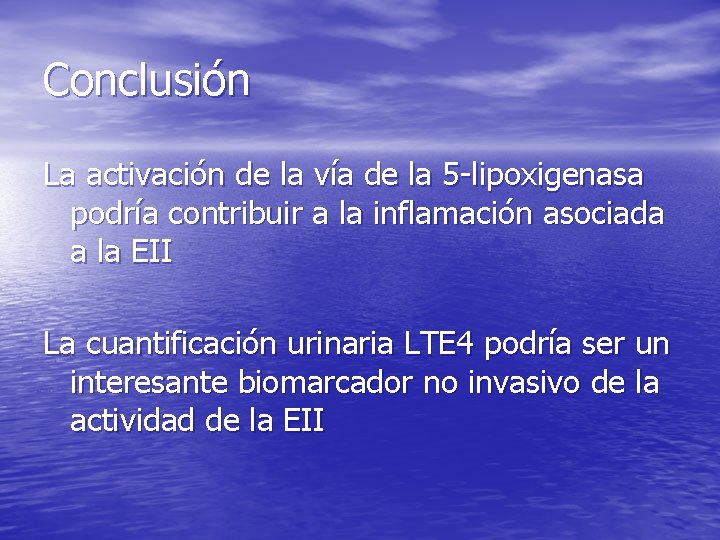 Conclusión

La activación de la vía de la 5-lipoxigenasa podría contribuir a la inflamación asociada a la EII

La cuantificación urinaria LTE4 podría ser un interesante biomarcador no invasivo de la actividad de la EII